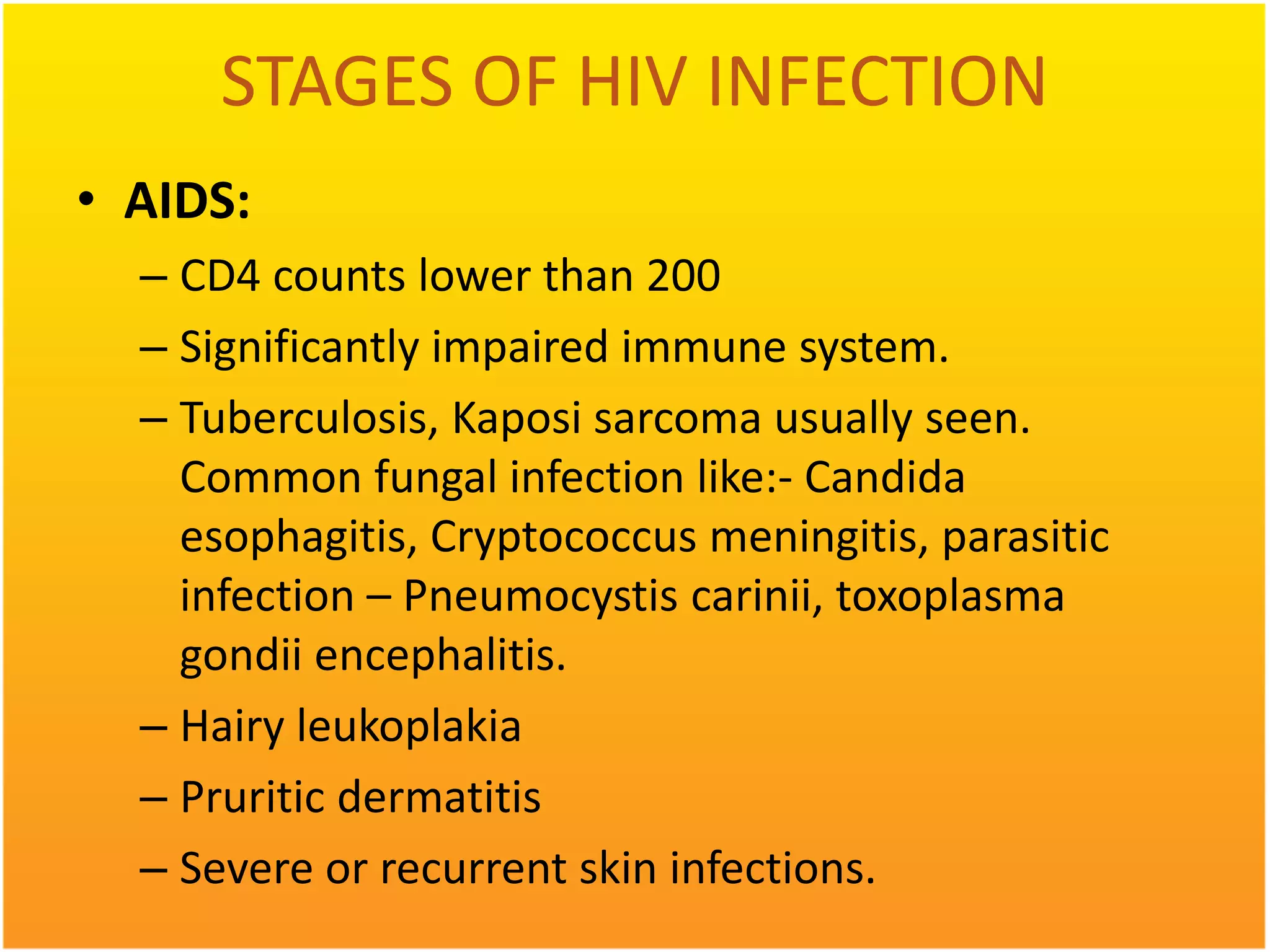 STAGES OF HIV INFECTION

• AIDS:

– CD4 counts lower than 200

– Significantly impaired immune system.

– Tuberculosis, Kaposi sarcoma usually seen. Common fungal infection like:- Candida esophagitis, Cryptococcus meningitis, parasitic infection – Pneumocystis carinii, toxoplasma gondii encephalitis.

– Hairy leukoplakia

– Pruritic dermatitis

– Severe or recurrent skin infections.